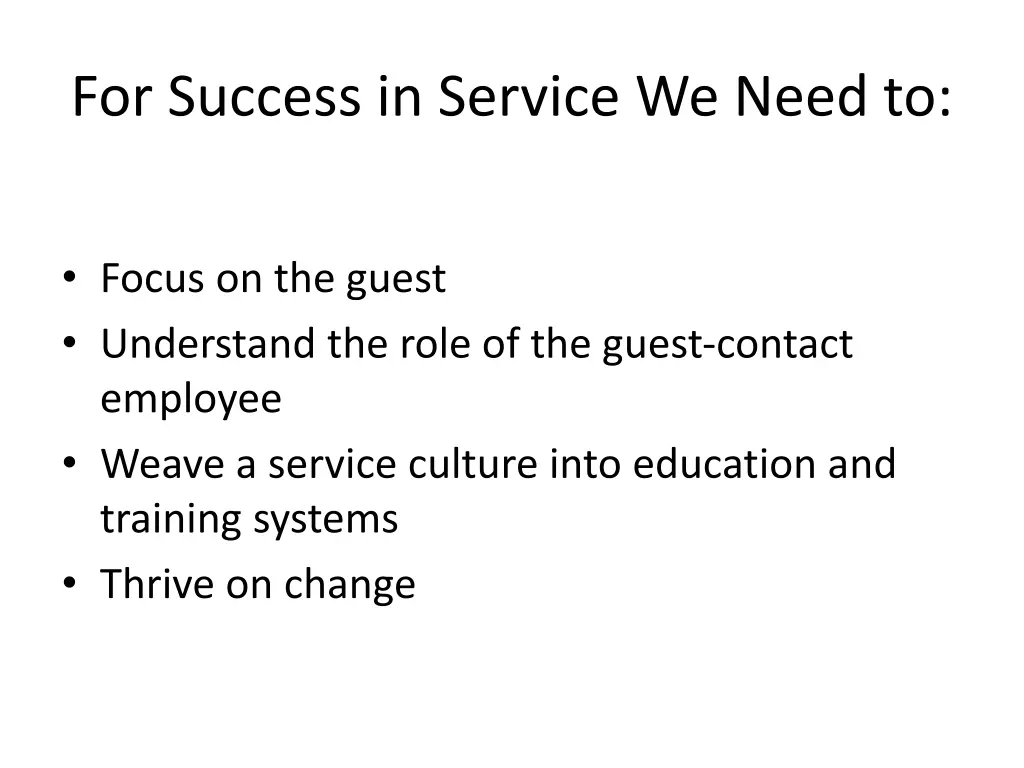 For Success in Service We Need to:

• Focus on the guest
• Understand the role of the guest-contact employee
• Weave a service culture into education and training systems
• Thrive on change